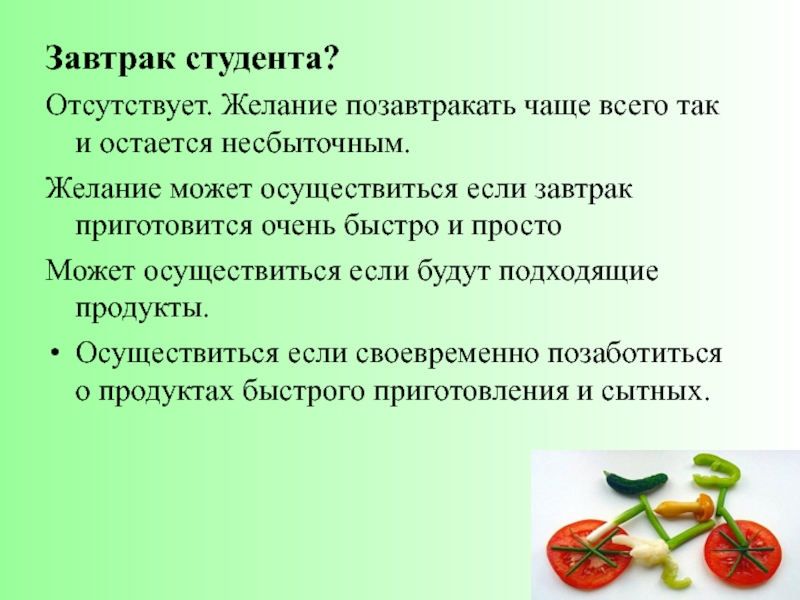 Завтрак студента?

Отсутствует. Желание позавтракать чаще всего так и остается несбыточным.

Желание может осуществиться если завтрак приготовится очень быстро и просто

Может осуществиться если будут подходящие продукты.

• Осуществиться если своевременно позаботиться о продуктах быстрого приготовления и сытных.